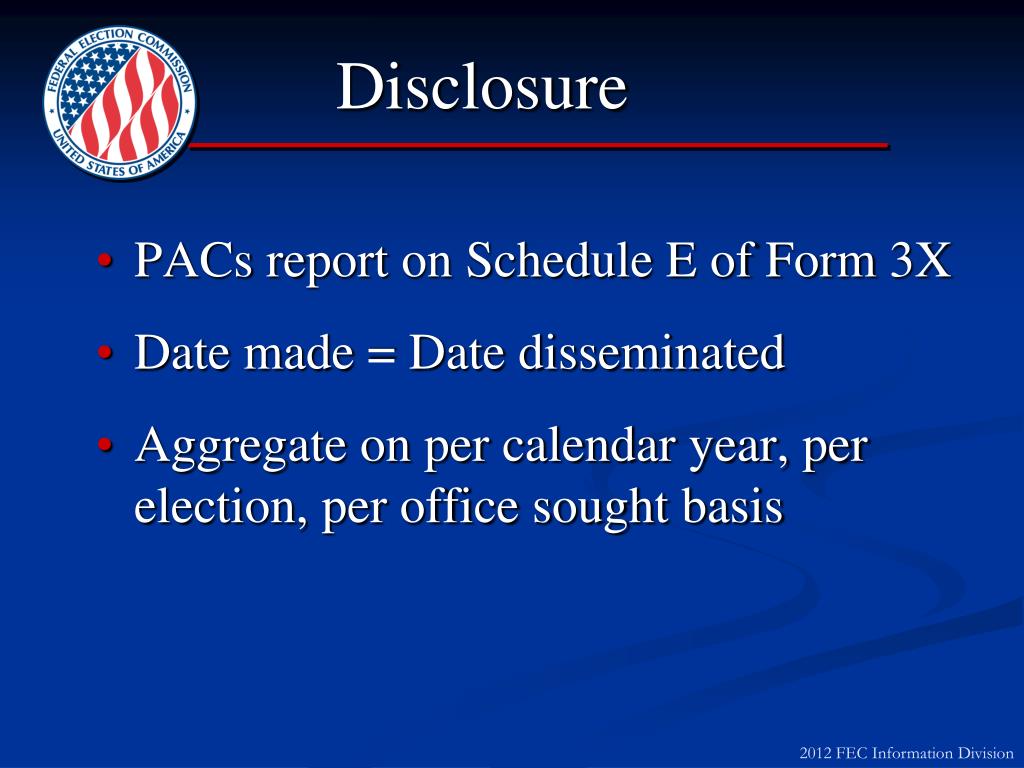 FEDERAL ELECTION COMMISSION
UNITED STATES OF AMERICA

Disclosure

• PACs report on Schedule E of Form 3X
• Date made = Date disseminated
• Aggregate on per calendar year, per election, per office sought basis

2012 FEC Information Division